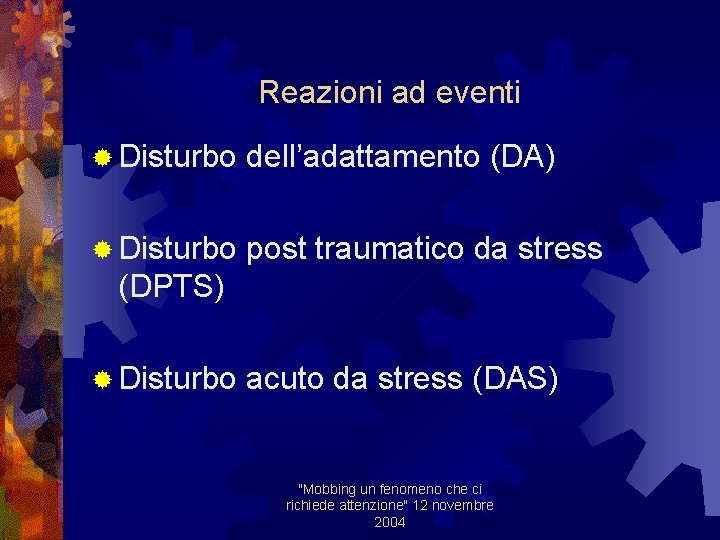 Reazioni ad eventi

Disturbo dell’adattamento (DA)

Disturbo post traumatico da stress (DPTS)

Disturbo acuto da stress (DAS)

"Mobbing un fenomeno che ci richiede attenzione" 12 novembre 2004